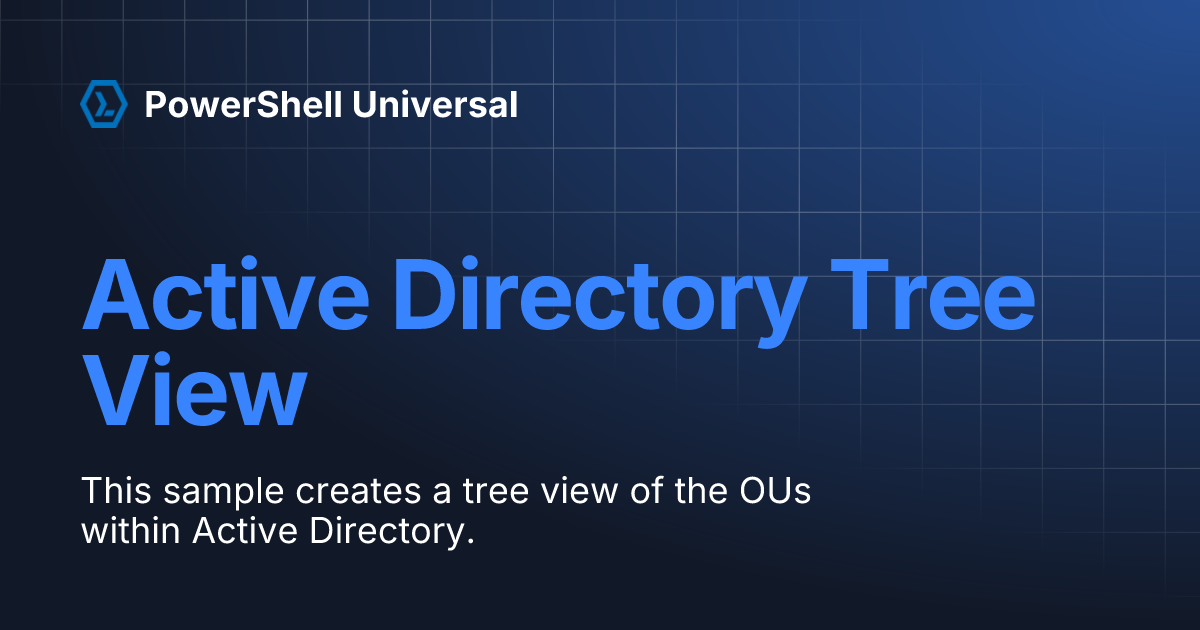 PowerShell Universal

Active Directory Tree View

This sample creates a tree view of the OUs within Active Directory.